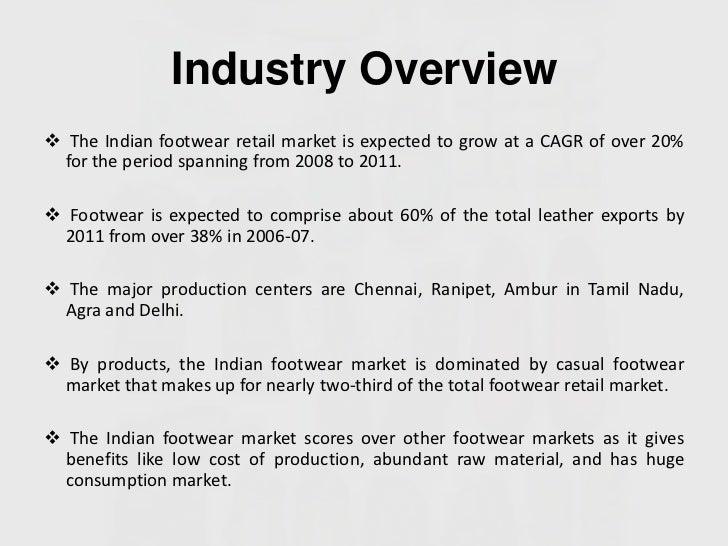 Industry Overview

❖ The Indian footwear retail market is expected to grow at a CAGR of over 20% for the period spanning from 2008 to 2011.

❖ Footwear is expected to comprise about 60% of the total leather exports by 2011 from over 38% in 2006-07.

❖ The major production centers are Chennai, Ranipet, Ambur in Tamil Nadu, Agra and Delhi.

❖ By products, the Indian footwear market is dominated by casual footwear market that makes up for nearly two-third of the total footwear retail market.

❖ The Indian footwear market scores over other footwear markets as it gives benefits like low cost of production, abundant raw material, and has huge consumption market.